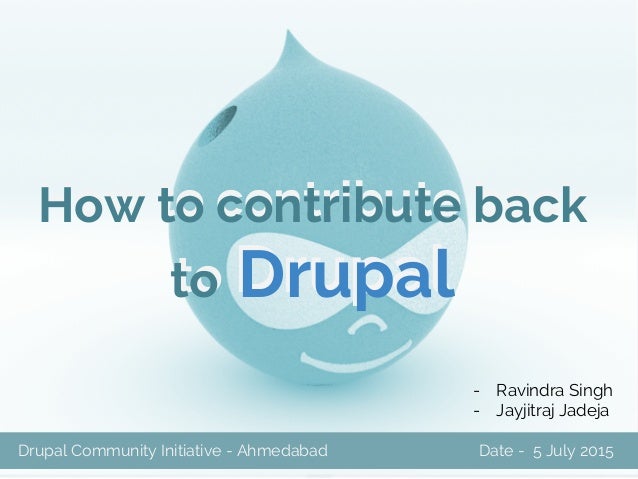 How to contribute back to Drupal

- Ravindra Singh
- Jayjitraj Jadeja

Drupal Community Initiative - Ahmedabad

Date - 5 July 2015